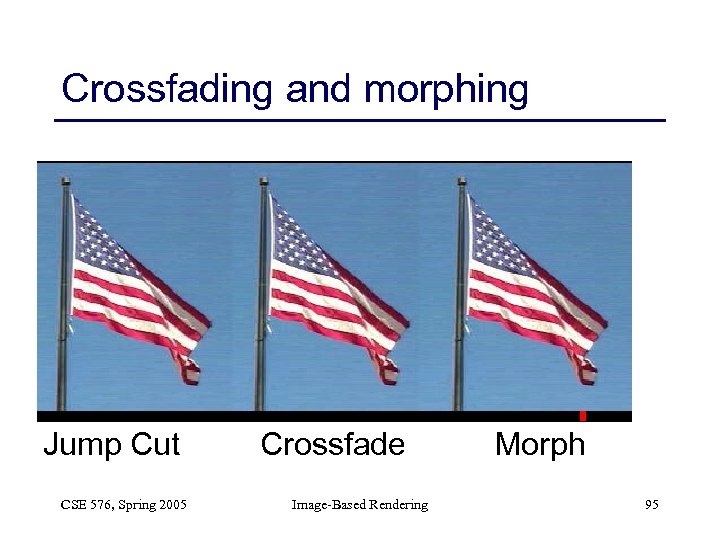 Crossfading and morphing

Jump Cut
Crossfade
Morph

CSE 576, Spring 2005
Image-Based Rendering
95